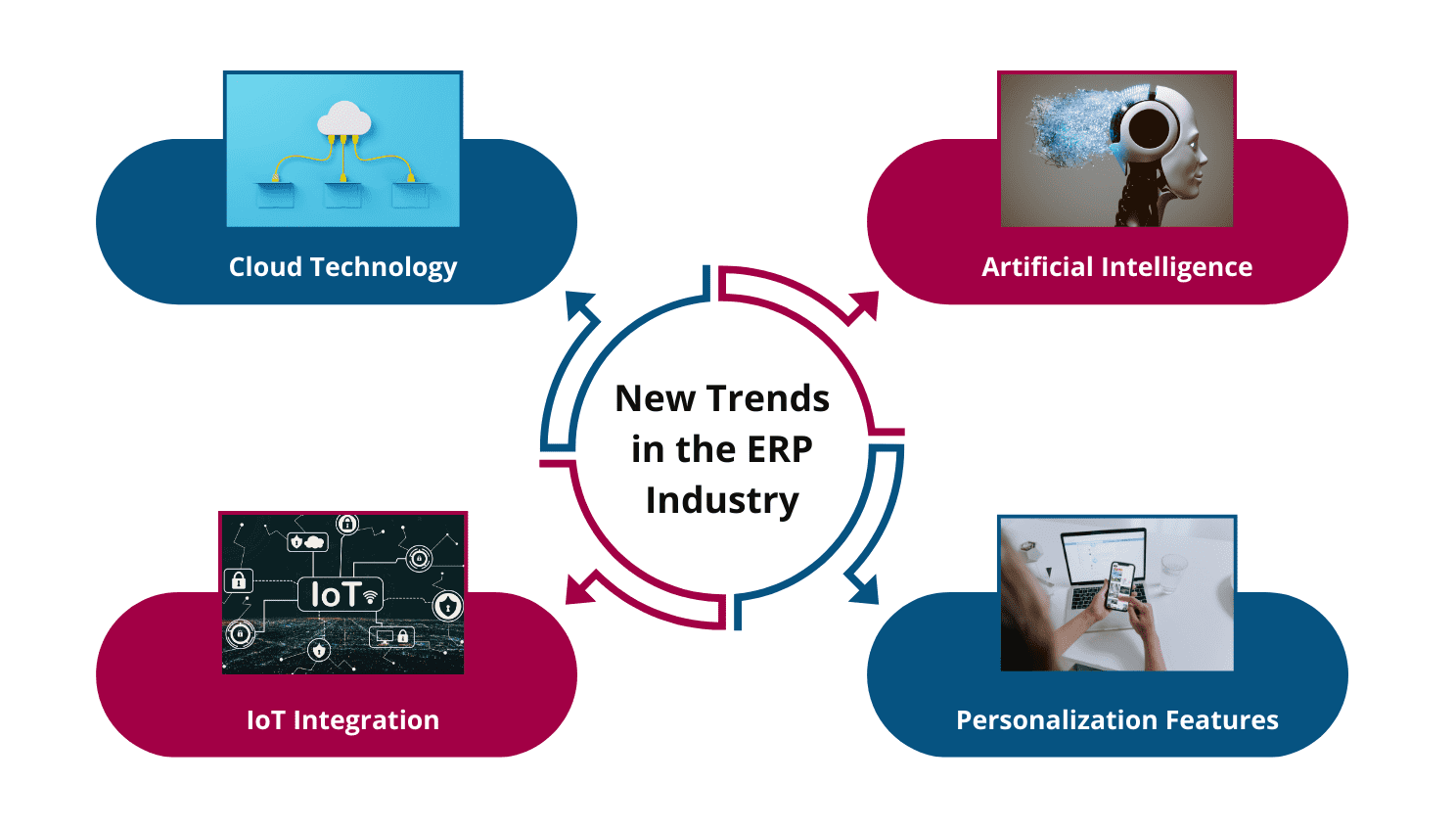 Cloud Technology

Artificial Intelligence

New Trends in the ERP Industry

IoT

IoT Integration

Personalization Features